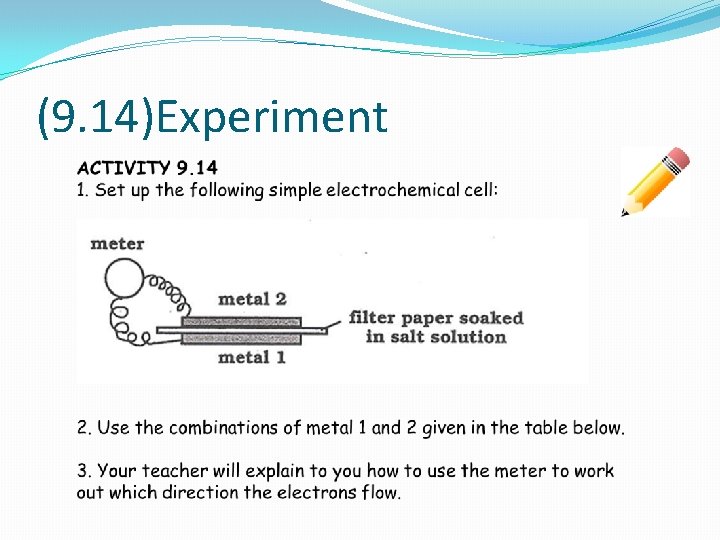 (9.14)Experiment

ACTIVITY 9.14
1. Set up the following simple electrochemical cell:

meter
metal 2
filter paper soaked in salt solution
metal 1

2. Use the combinations of metal 1 and 2 given in the table below.

3. Your teacher will explain to you how to use the meter to work out which direction the electrons flow.